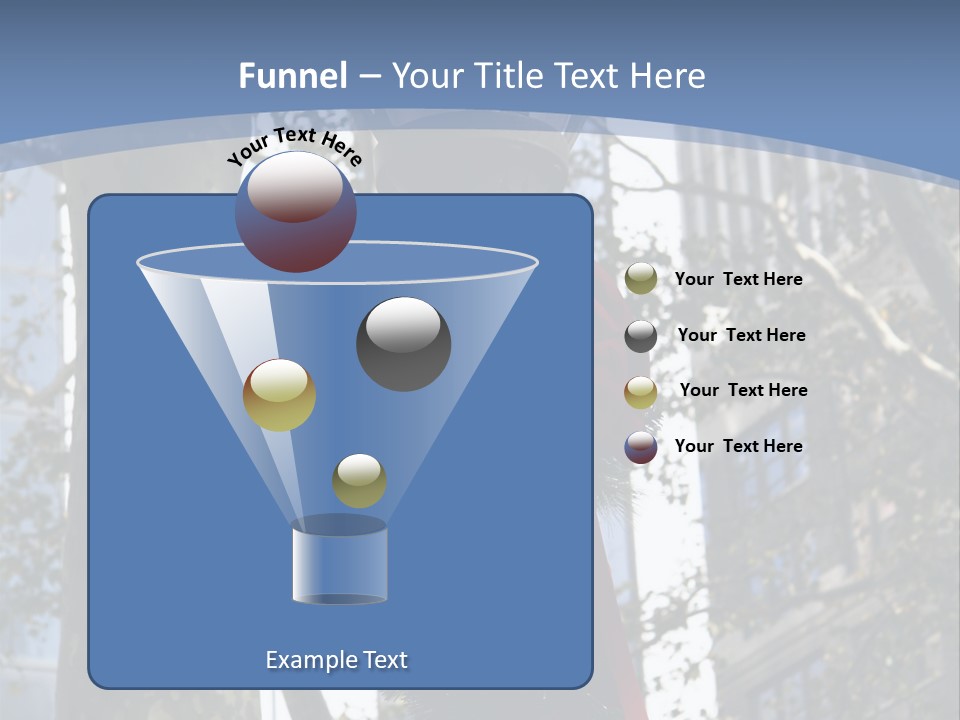 Funnel – Your Title Text Here

Your Text Here

Your Text Here

Your Text Here

Your Text Here

Your Text Here

Example Text